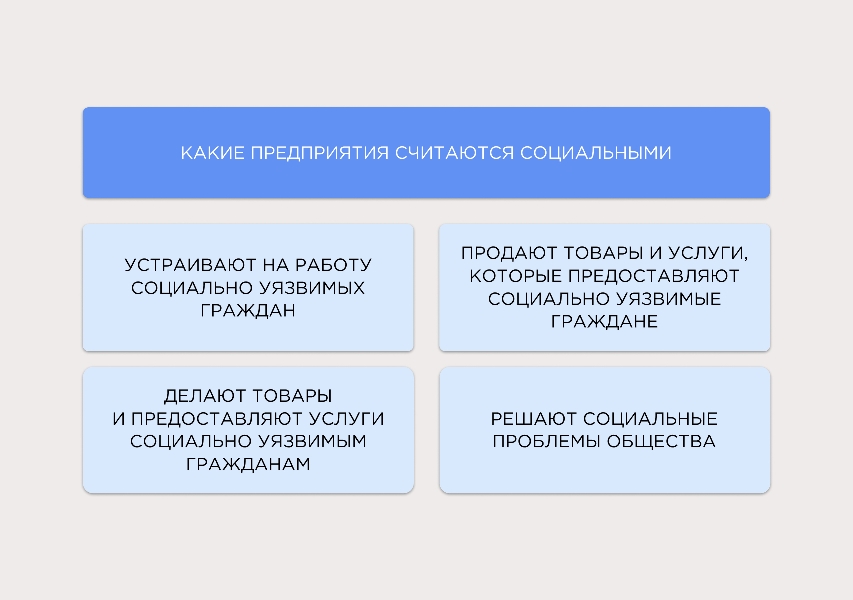 КАКИЕ ПРЕДПРИЯТИЯ СЧИТАЮТСЯ СОЦИАЛЬНЫМИ

УСТРАИВАЮТ НА РАБОТУ СОЦИАЛЬНО УЯЗВИМЫХ ГРАЖДАН

ПРОДАЮТ ТОВАРЫ И УСЛУГИ, КОТОРЫЕ ПРЕДОСТАВЛЯЮТ СОЦИАЛЬНО УЯЗВИМЫЕ ГРАЖДАНЕ

ДЕЛАЮТ ТОВАРЫ И ПРЕДОСТАВЛЯЮТ УСЛУГИ СОЦИАЛЬНО УЯЗВИМЫМ ГРАЖДАНАМ

РЕШАЮТ СОЦИАЛЬНЫЕ ПРОБЛЕМЫ ОБЩЕСТВА